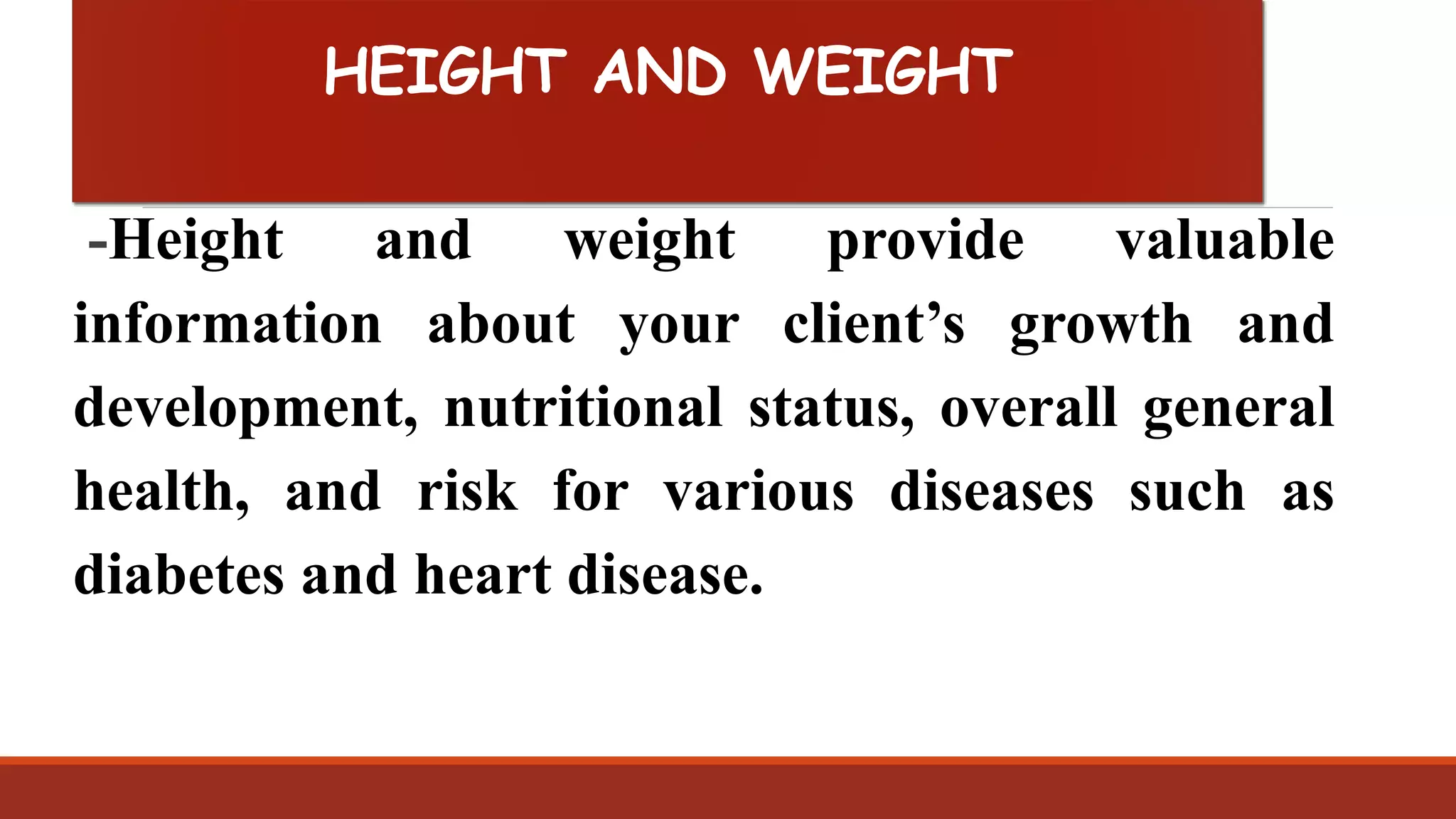 HEIGHT AND WEIGHT

-Height and weight provide valuable information about your client’s growth and development, nutritional status, overall general health, and risk for various diseases such as diabetes and heart disease.